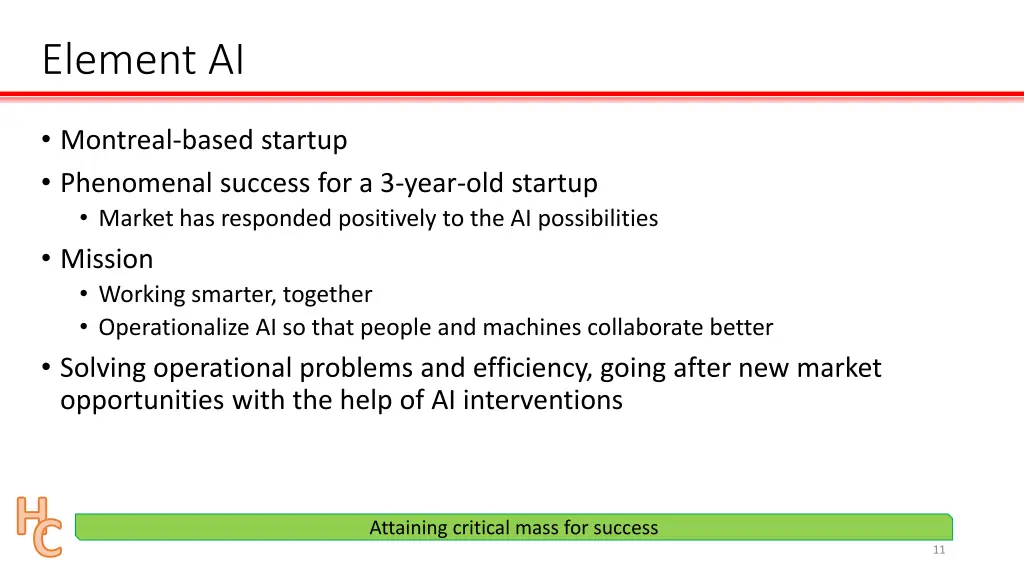 Element AI

• Montreal-based startup
• Phenomenal success for a 3-year-old startup
  • Market has responded positively to the AI possibilities
• Mission
  • Working smarter, together
  • Operationalize AI so that people and machines collaborate better
• Solving operational problems and efficiency, going after new market opportunities with the help of AI interventions

HC

Attaining critical mass for success

11